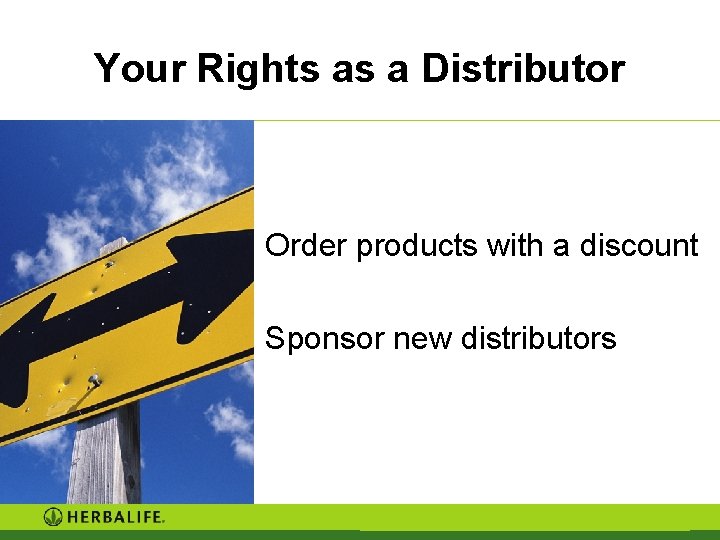 Your Rights as a Distributor

Order products with a discount

Sponsor new distributors

HERBALIFE.